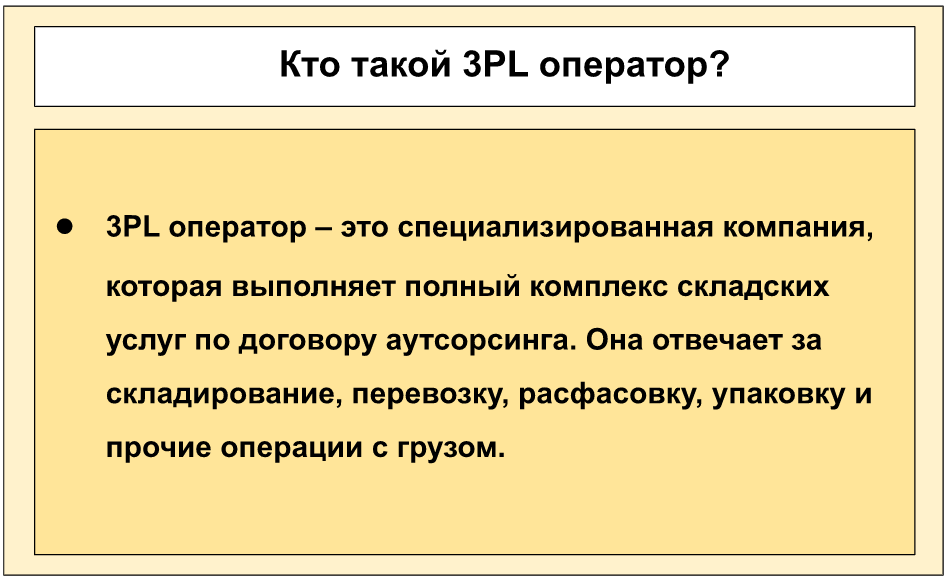 Кто такой 3PL оператор?

● 3PL оператор – это специализированная компания, которая выполняет полный комплекс складских услуг по договору аутсорсинга. Она отвечает за складирование, перевозку, расфасовку, упаковку и прочие операции с грузом.